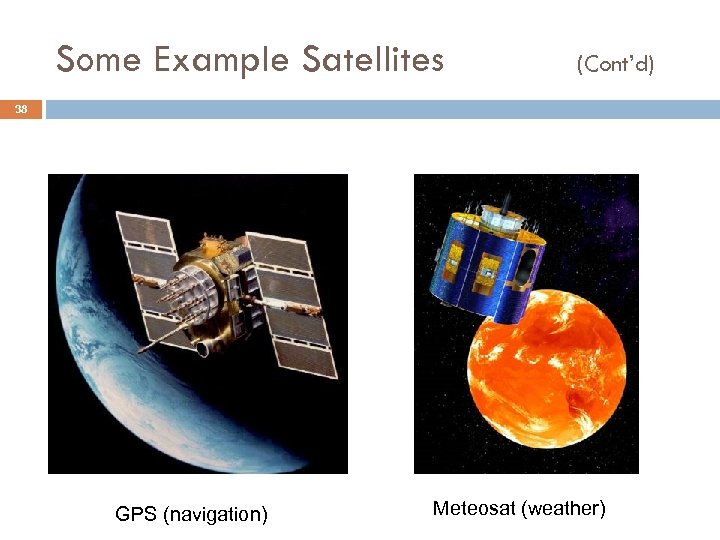 Some Example Satellites (Cont'd)

38

GPS (navigation)

Meteosat (weather)